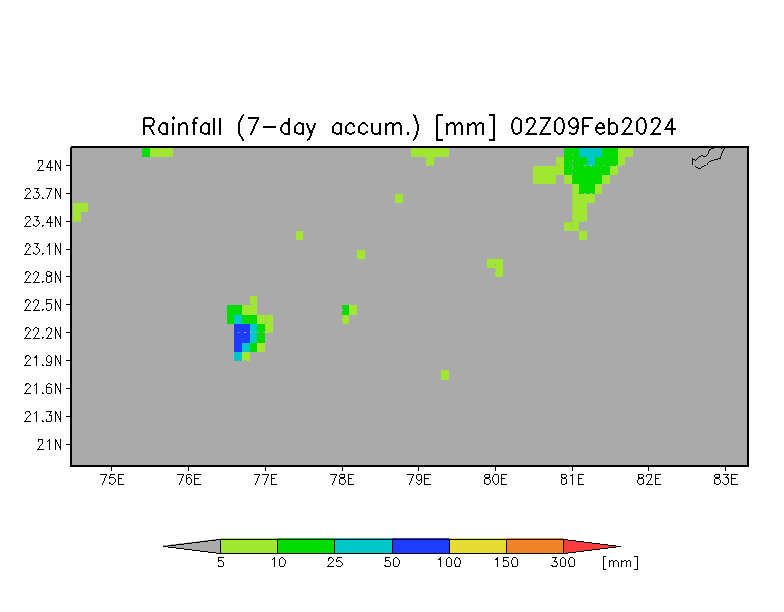 Rainfall (7-day accum.) [mm] 02Z09Feb2024

24N
23.7N
23.4N
23.1N
22.8N
22.5N
22.2N
21.9N
21.6N
21.3N
21N

75E 76E 77E 78E 79E 80E 81E 82E 83E

5 10 25 50 100 150 300 [mm]